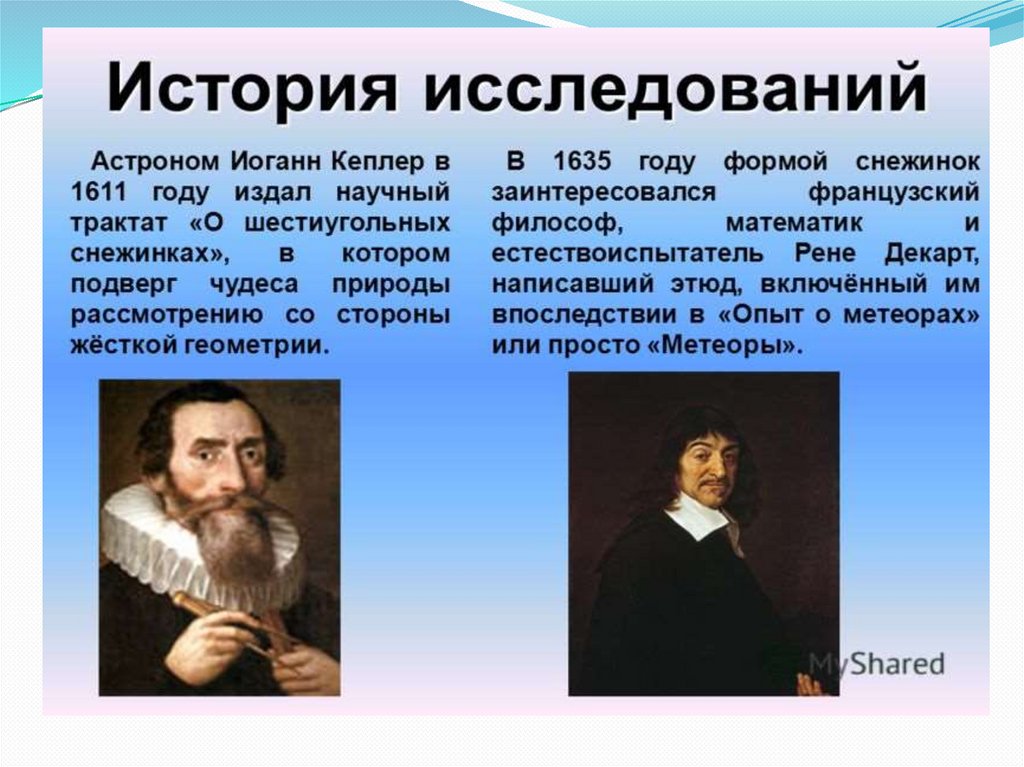 История исследований

Астроном Иоганн Кеплер в 1611 году издал научный трактат «О шестиугольных снежинках», в котором подверг чудеса природы рассмотрению со стороны жёсткой геометрии.

В 1635 году формой снежинок заинтересовался французский философ, математик и естествоиспытатель Рене Декарт, написавший этюд, включённый им впоследствии в «Опыт о метеорах» или просто «Метеоры».

MyShared